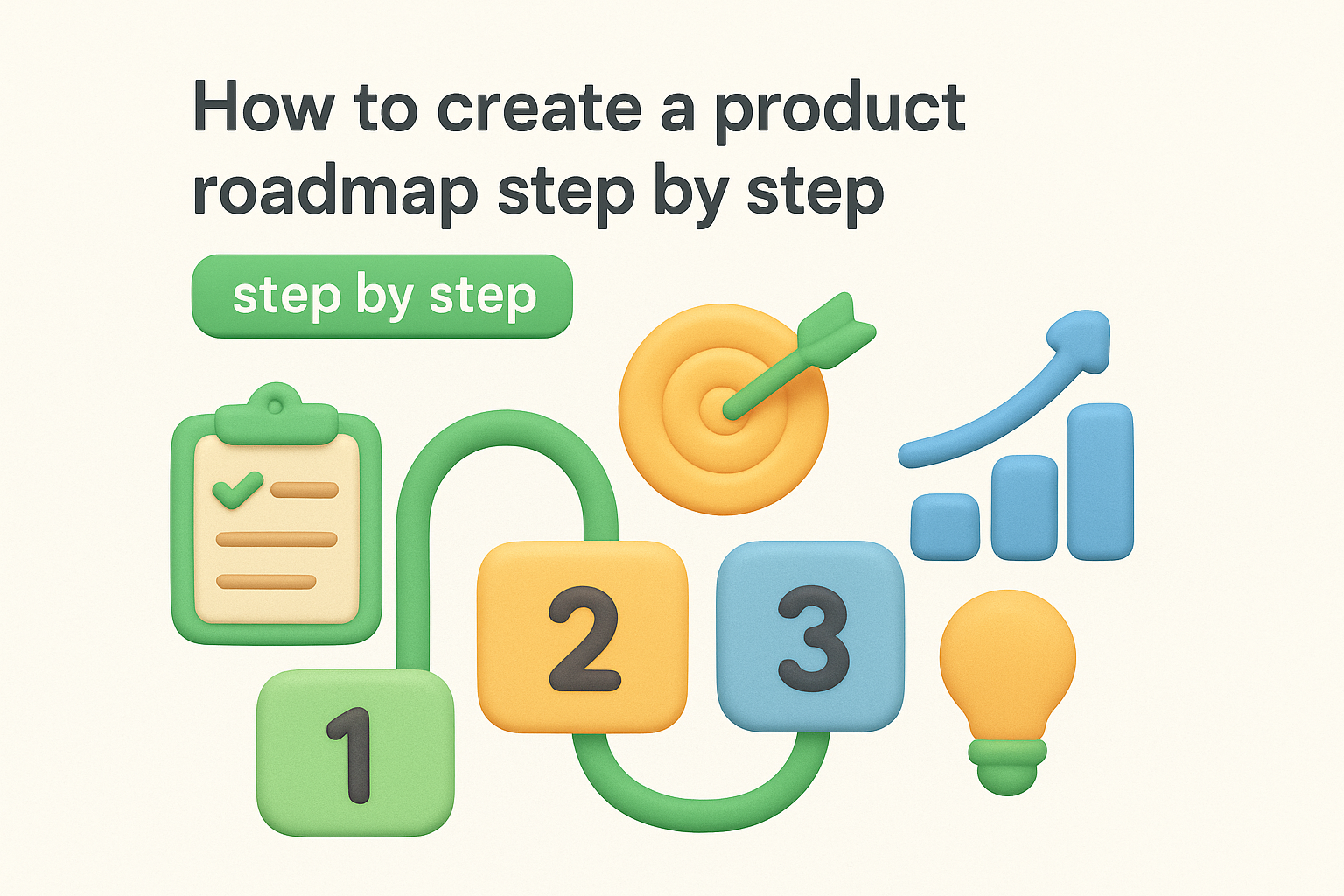 How to create a product roadmap step by step

step by step

1

2

3